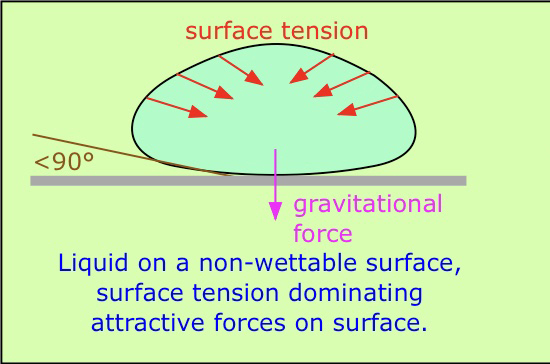 surface tension

<90°

gravitational force

Liquid on a non-wettable surface, surface tension dominating attractive forces on surface.